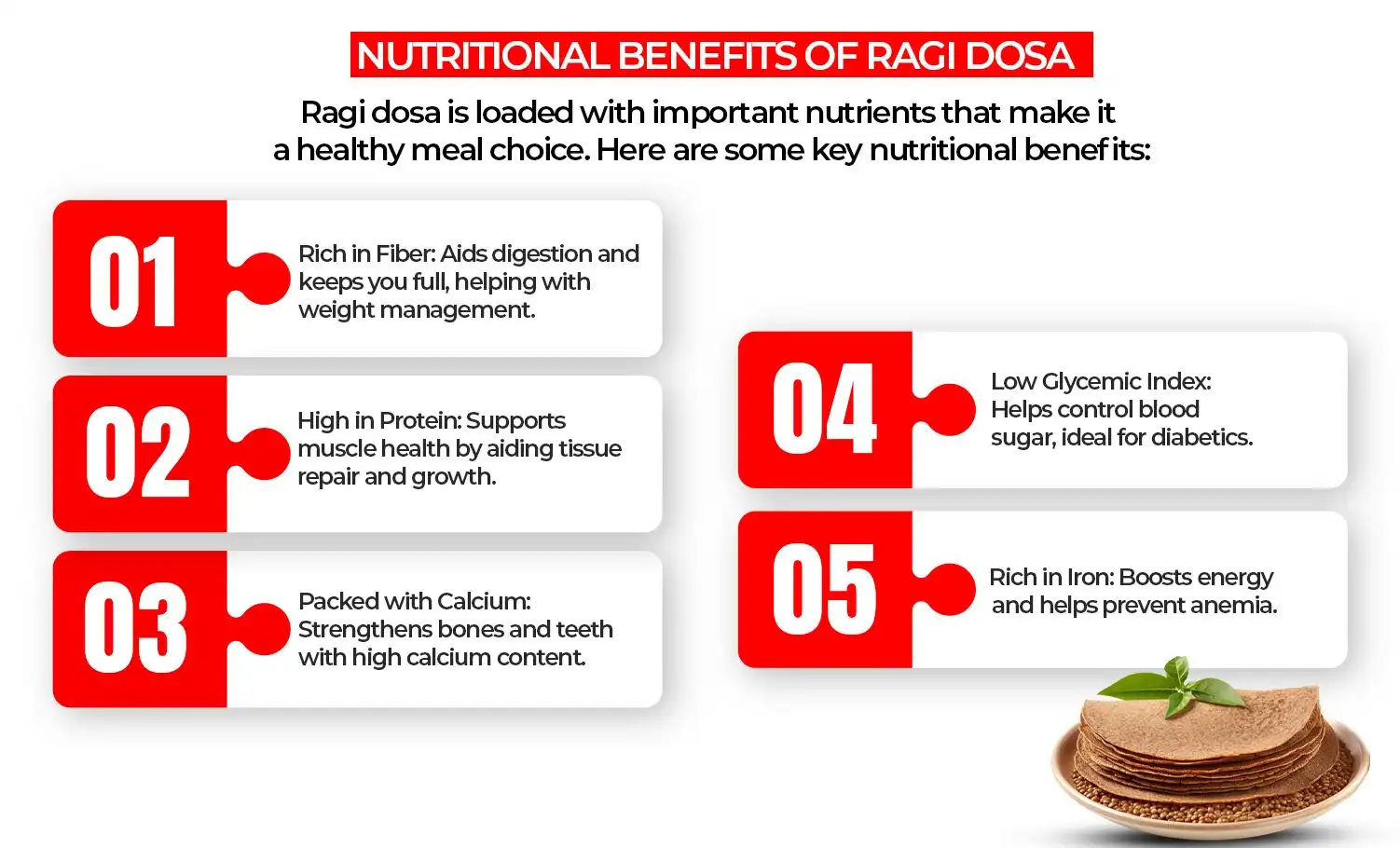 NUTRITIONAL BENEFITS OF RAGI DOSA

Ragi dosa is loaded with important nutrients that make it a healthy meal choice. Here are some key nutritional benefits:

01

Rich in Fiber: Aids digestion and keeps you full, helping with weight management.

02

High in Protein: Supports muscle health by aiding tissue repair and growth.

03

Packed with Calcium: Strengthens bones and teeth with high calcium content.

04

Low Glycemic Index: Helps control blood sugar, ideal for diabetics.

05

Rich in Iron: Boosts energy and helps prevent anemia.